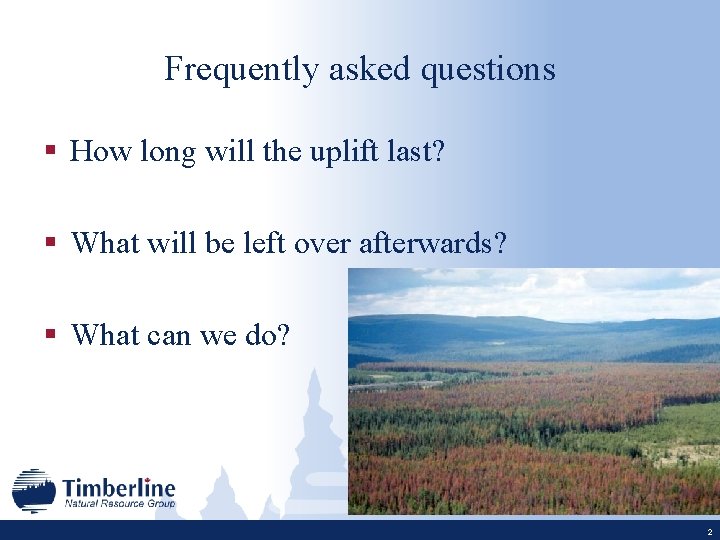 Frequently asked questions

▪ How long will the uplift last?

▪ What will be left over afterwards?

▪ What can we do?

Timberline
Natural Resource Group

2